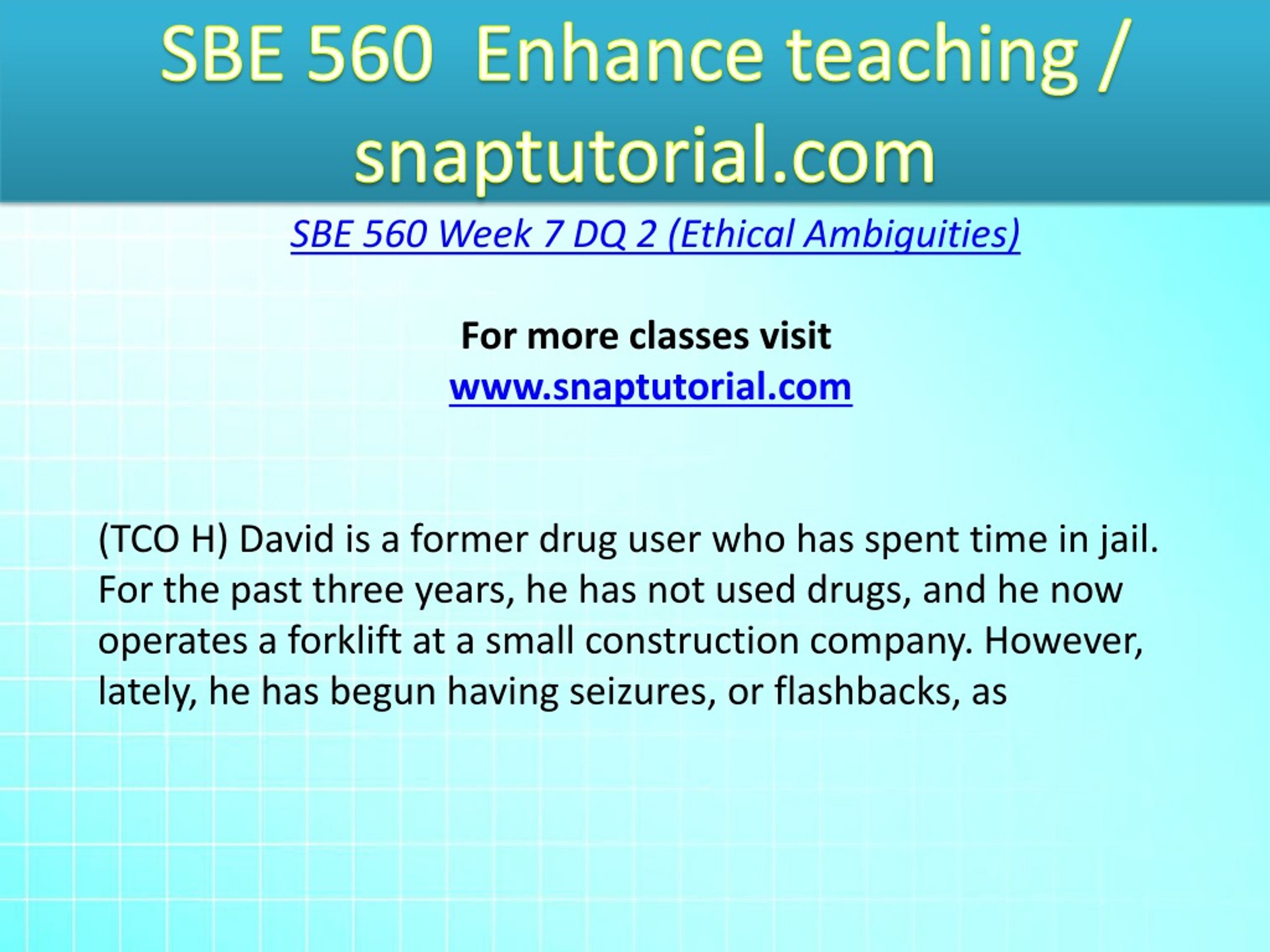 SBE 560 Enhance teaching / snaptutorial.com

SBE 560 Week 7 DQ 2 (Ethical Ambiguities)

For more classes visit
www.snaptutorial.com

(TCO H) David is a former drug user who has spent time in jail. For the past three years, he has not used drugs, and he now operates a forklift at a small construction company. However, lately, he has begun having seizures, or flashbacks, as